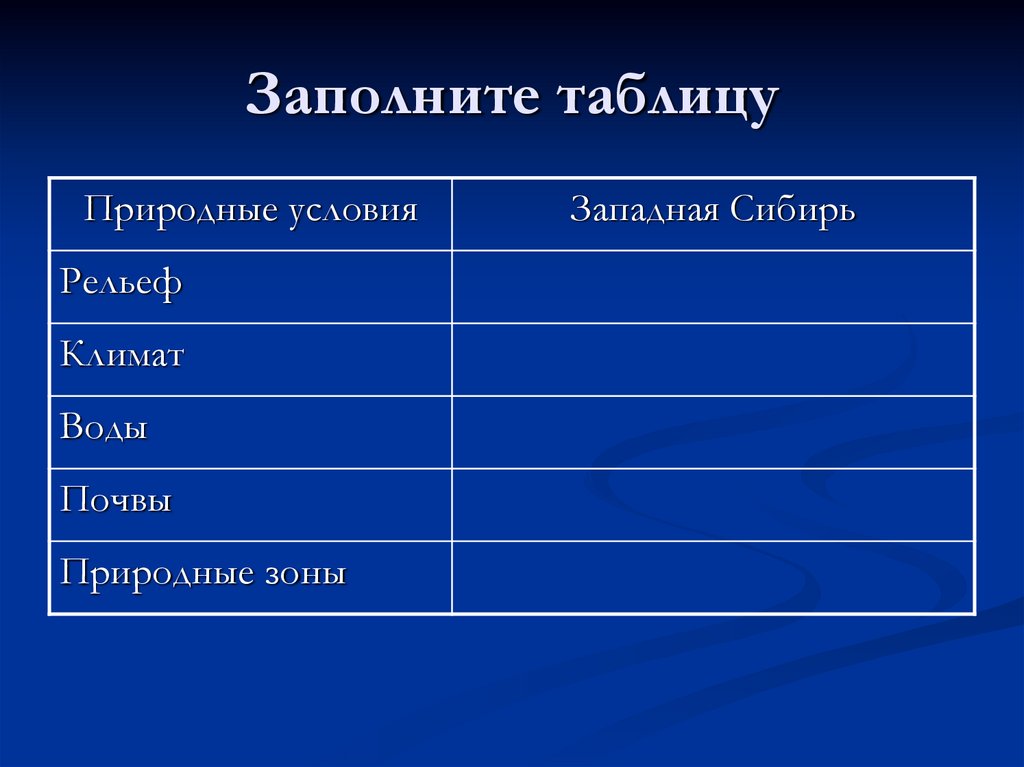 Заполните таблицу

| Природные условия | Западная Сибирь |
|---|---|
| Рельеф | |
| Климат | |
| Воды | |
| Почвы | |
| Природные зоны | |